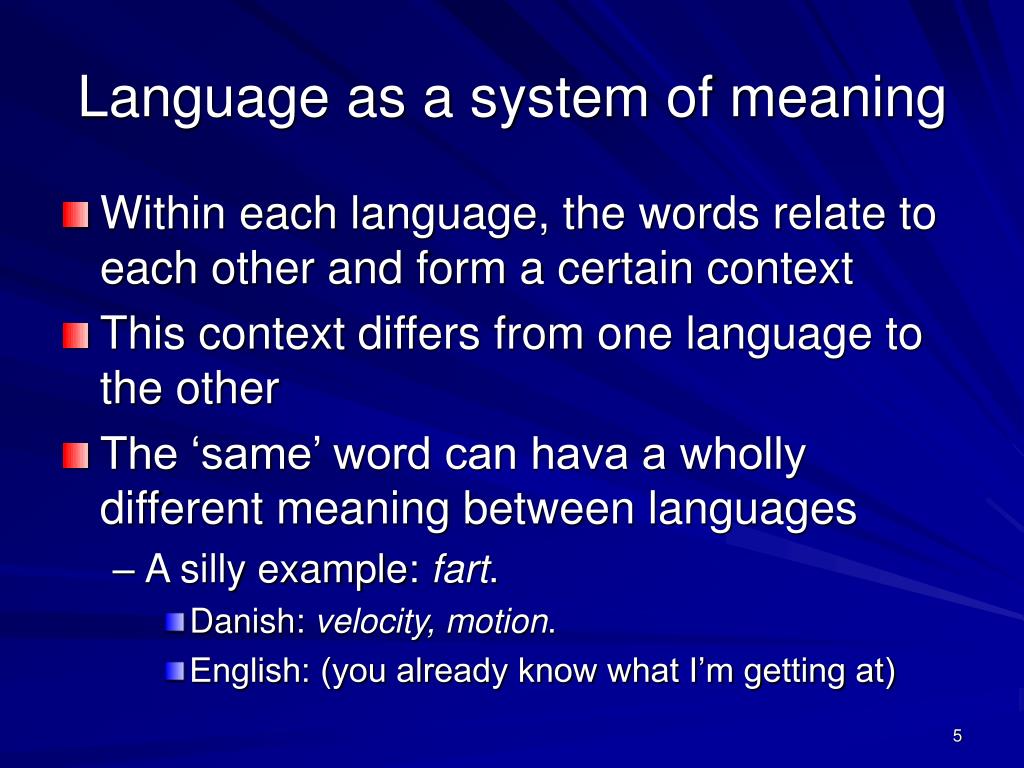 Language as a system of meaning

Within each language, the words relate to each other and form a certain context

This context differs from one language to the other

The ‘same’ word can hava a wholly different meaning between languages

– A silly example: fart.

Danish: velocity, motion.

English: (you already know what I’m getting at)

5